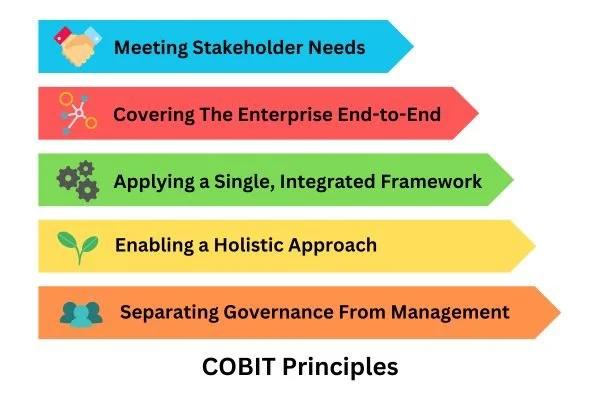 Meeting Stakeholder Needs

Covering The Enterprise End-to-End

Applying a Single, Integrated Framework

Enabling a Holistic Approach

Separating Governance From Management

COBIT Principles